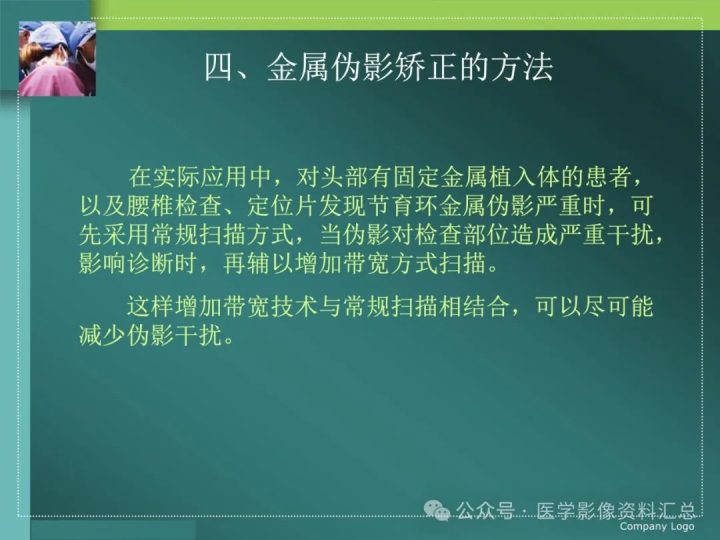 四、金属伪影矫正的方法

在实际应用中，对头部有固定金属植入体的患者，以及腰椎检查、定位片发现节育环金属伪影严重时，可先采用常规扫描方式，当伪影对检查部位造成严重干扰，影响诊断时，再辅以增加带宽方式扫描。

这样增加带宽技术与常规扫描相结合，可以尽可能减少伪影干扰。

公众号 · 医学影像资料汇总

Company Logo